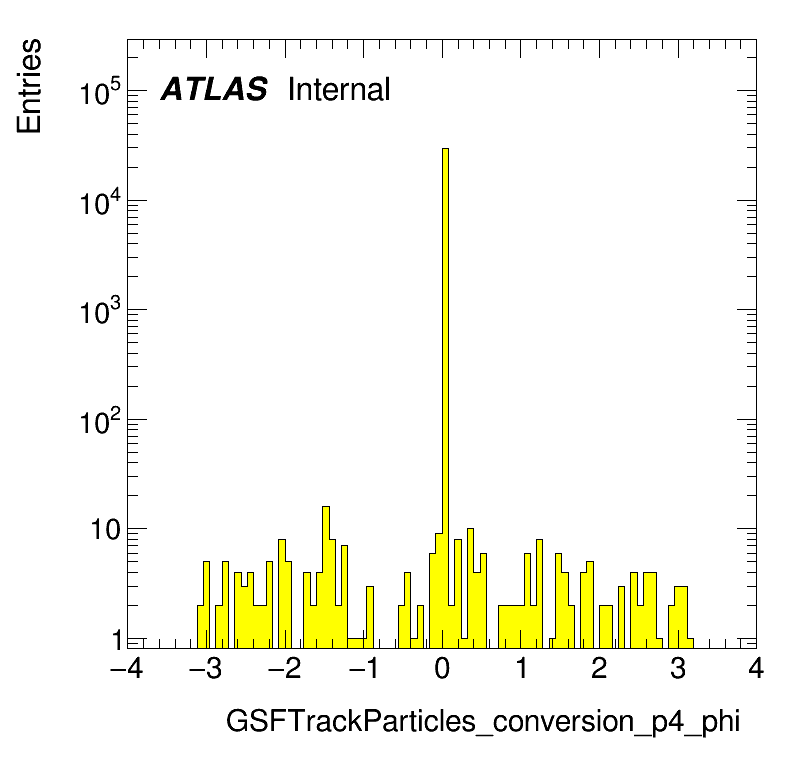 Entries

ATLAS Internal

$10^5$
$10^4$
$10^3$
$10^2$
10
1

−4 −3 −2 −1 0 1 2 3 4

GSFTrackParticles_conversion_p4_phi